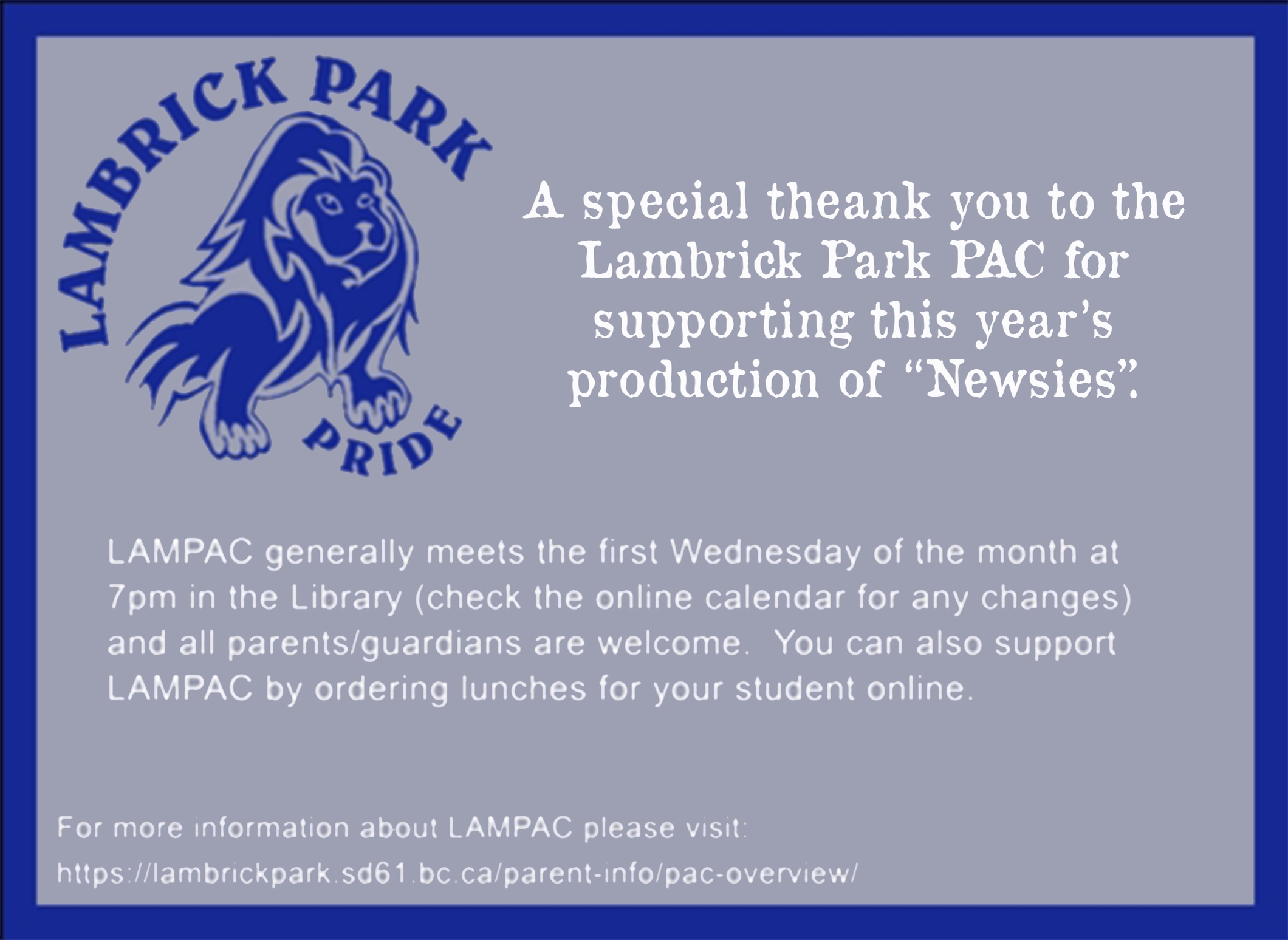 LAMBRICK PARK
PRIDE

A special theank you to the Lambrick Park PAC for supporting this year's production of "Newsies".

LAMPAC generally meets the first Wednesday of the month at 7pm in the Library (check the online calendar for any changes) and all parents/guardians are welcome. You can also support LAMPAC by ordering lunches for your student online.

For more information about LAMPAC please visit:
https://lambrickpark.sd61.bc.ca/parent-info/pac-overview/